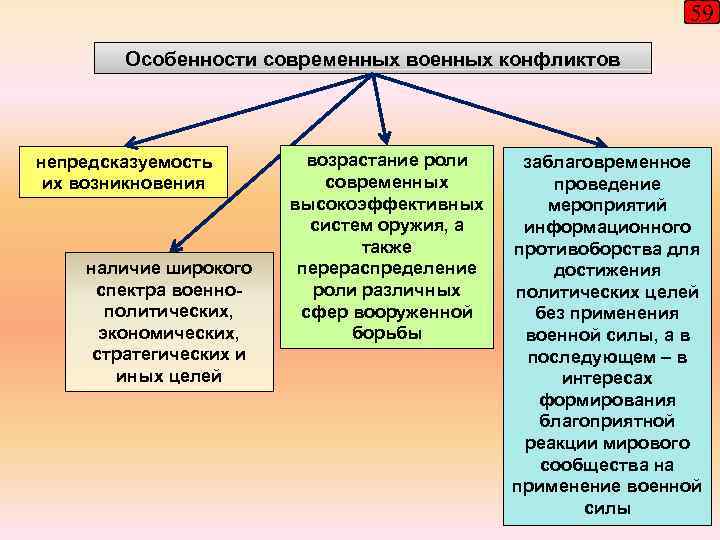 59

Особенности современных военных конфликтов

непредсказуемость их возникновения

наличие широкого спектра военно-политических, экономических, стратегических и иных целей

возрастание роли современных высокоэффективных систем оружия, а также перераспределение роли различных сфер вооруженной борьбы

заблаговременное проведение мероприятий информационного противоборства для достижения политических целей без применения военной силы, а в последующем – в интересах формирования благоприятной реакции мирового сообщества на применение военной силы